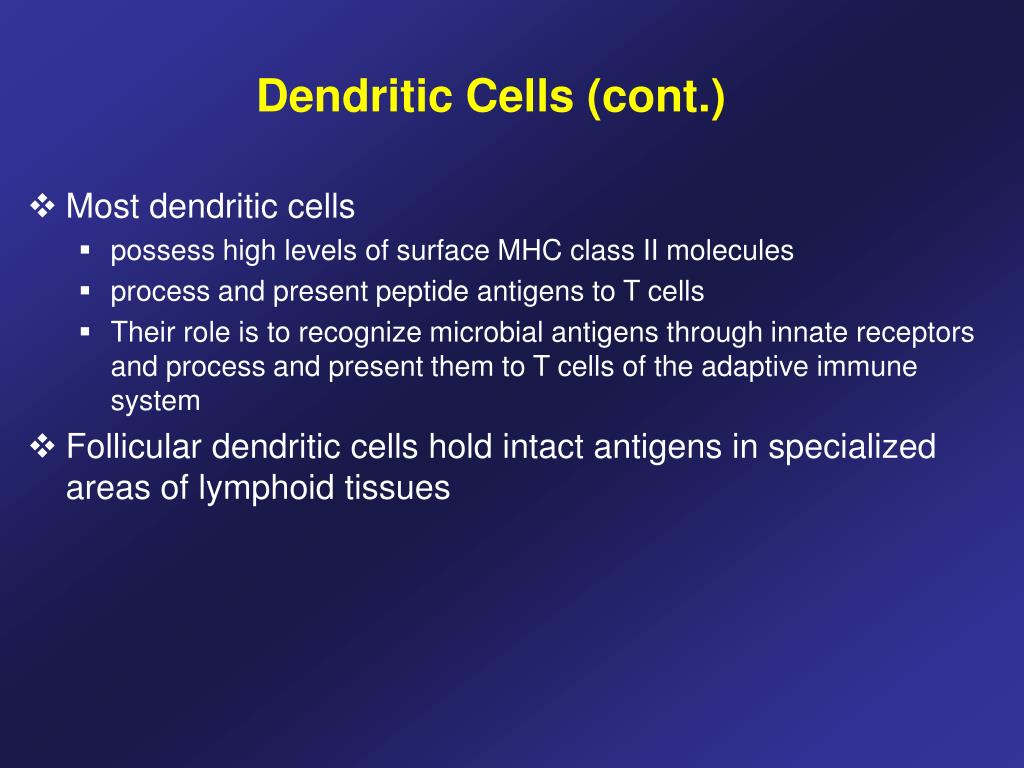 Dendritic Cells (cont.)

❖ Most dendritic cells
▪ possess high levels of surface MHC class II molecules
▪ process and present peptide antigens to T cells
▪ Their role is to recognize microbial antigens through innate receptors and process and present them to T cells of the adaptive immune system

❖ Follicular dendritic cells hold intact antigens in specialized areas of lymphoid tissues